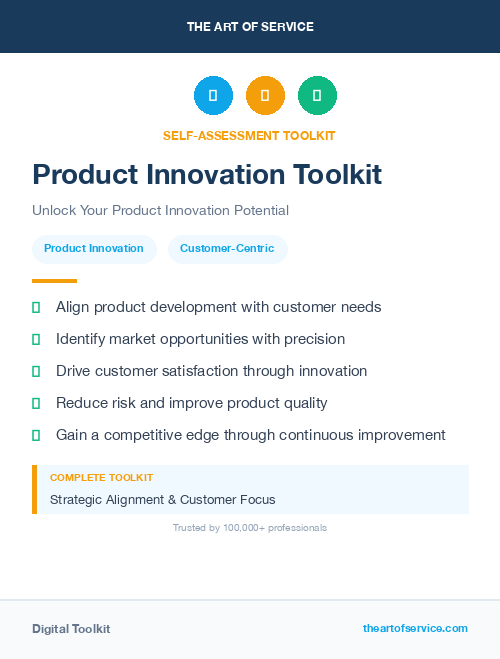 THE ART OF SERVICE

SELF-ASSESSMENT TOOLKIT

Product Innovation Toolkit

Unlock Your Product Innovation Potential

Product Innovation

Customer-Centric

Align product development with customer needs

Identify market opportunities with precision

Drive customer satisfaction through innovation

Reduce risk and improve product quality

Gain a competitive edge through continuous improvement

COMPLETE TOOLKIT

Strategic Alignment & Customer Focus

Trusted by 100,000+ professionals

Digital Toolkit

theartofservice.com